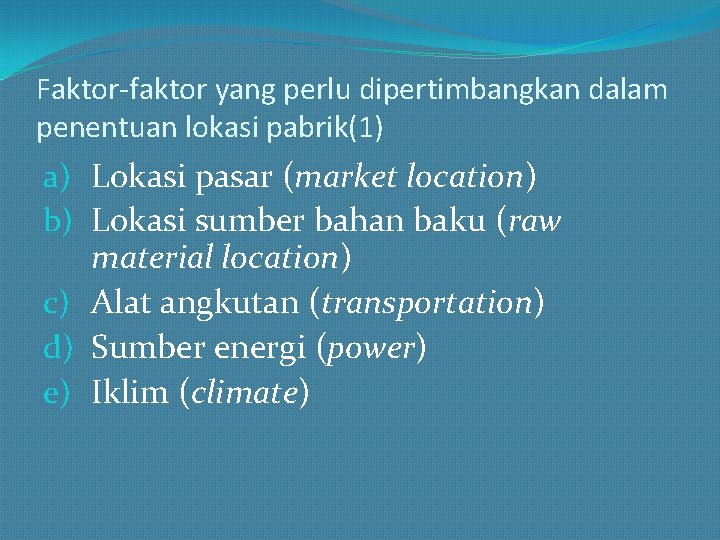 Faktor-faktor yang perlu dipertimbangkan dalam penentuan lokasi pabrik(1)

a) Lokasi pasar (market location)
b) Lokasi sumber bahan baku (raw material location)
c) Alat angkutan (transportation)
d) Sumber energi (power)
e) Iklim (climate)